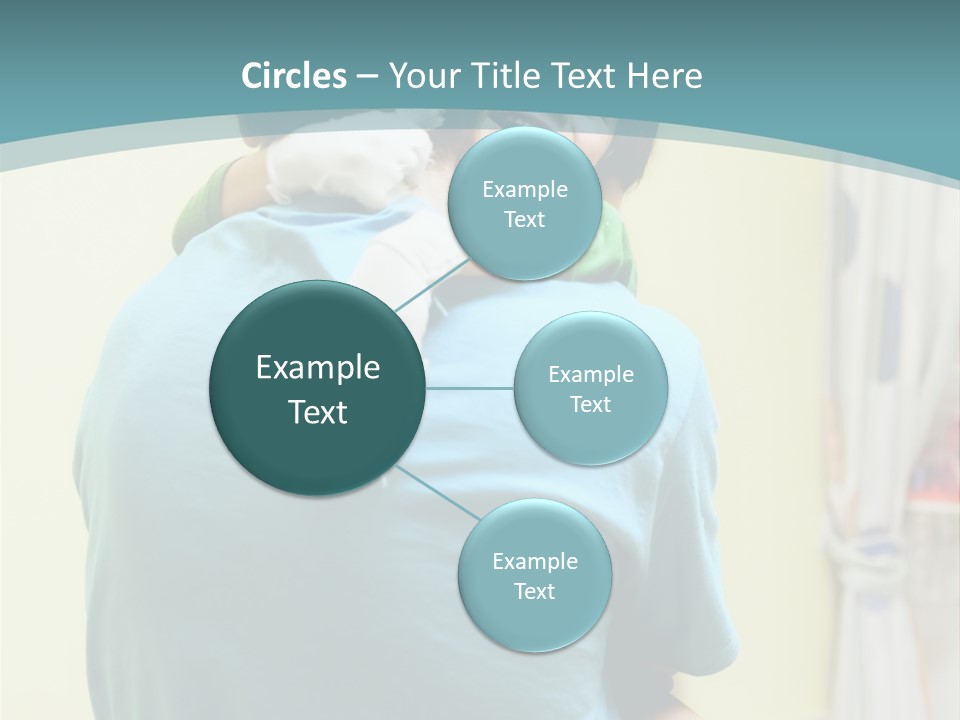 Circles – Your Title Text Here

Example Text

Example Text

Example Text

Example Text